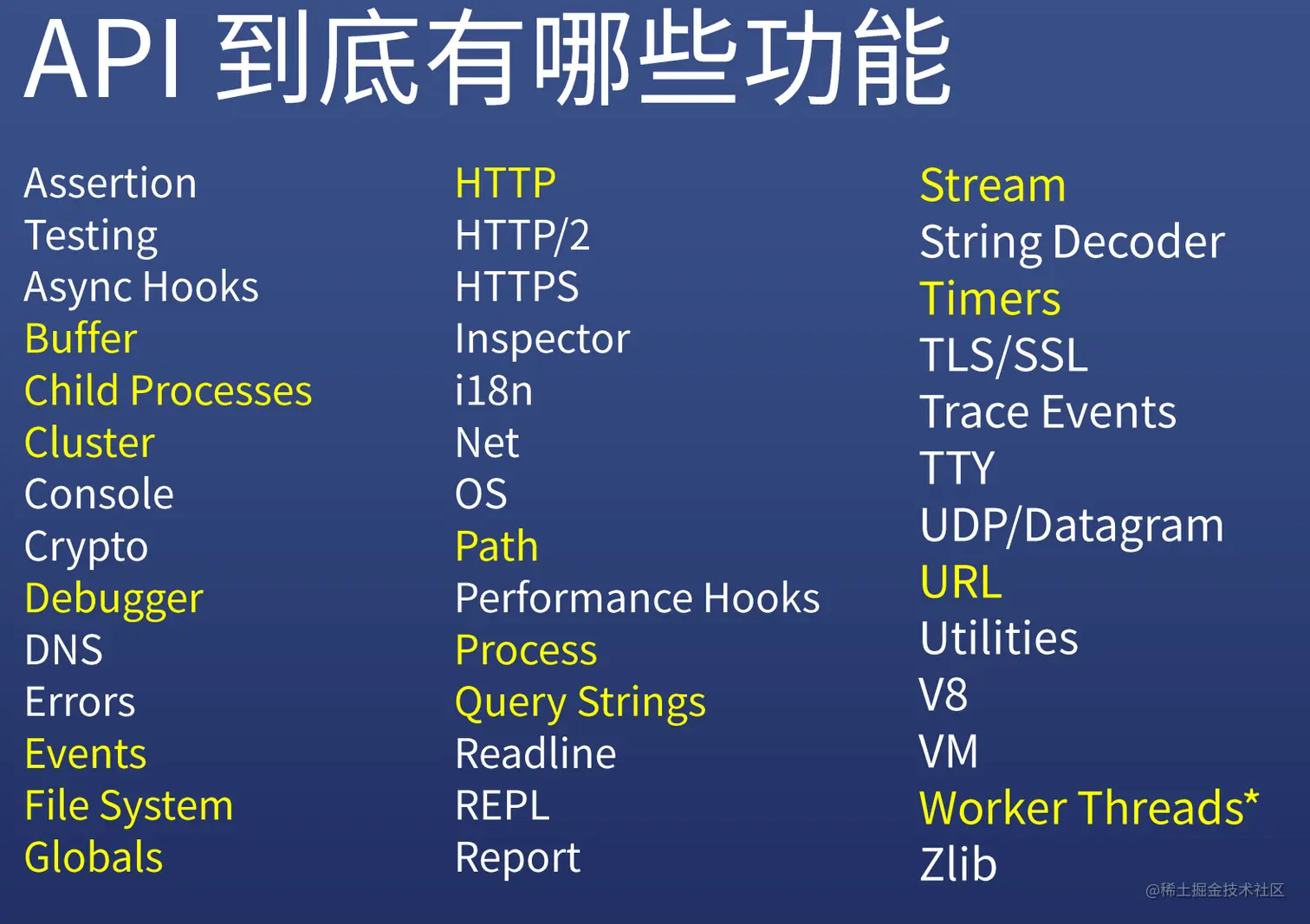 API 到底有哪些功能

Assertion
Testing
Async Hooks
Buffer
Child Processes
Cluster
Console
Crypto
Debugger
DNS
Errors
Events
File System
Globals

HTTP
HTTP/2
HTTPS
Inspector
i18n
Net
OS
Path
Performance Hooks
Process
Query Strings
Readline
REPL
Report

Stream
String Decoder
Timers
TLS/SSL
Trace Events
TTY
UDP/Datagram
URL
Utilities
V8
VM
Worker Threads*
Zlib

@稀土掘金技术社区